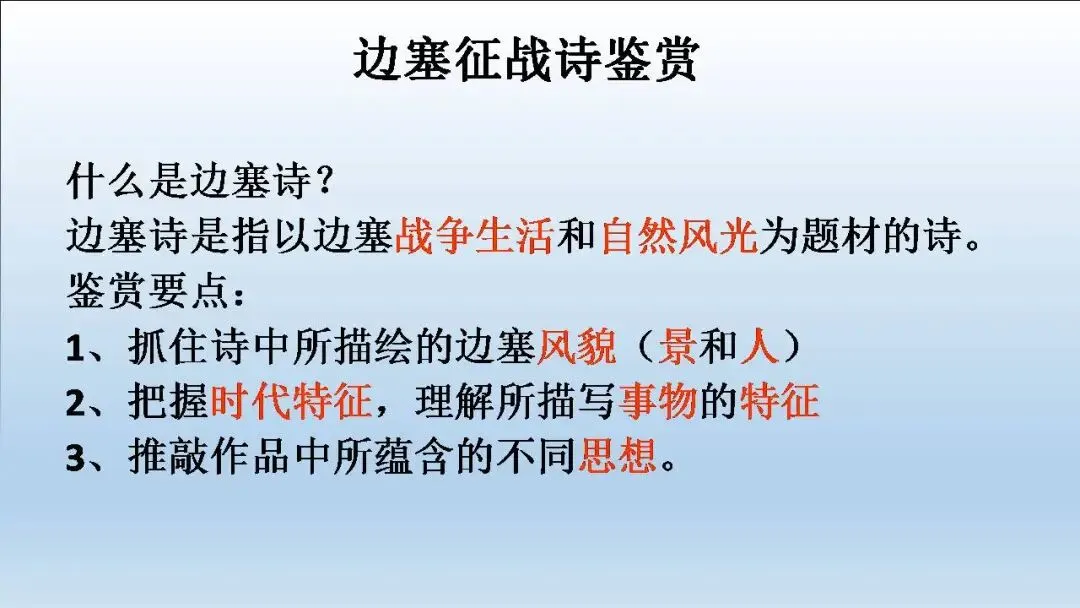 边塞征战诗鉴赏

什么是边塞诗?
边塞诗是指以边塞战争生活和自然风光为题材的诗。
鉴赏要点:
1、抓住诗中所描绘的边塞风貌(景和人)
2、把握时代特征,理解所描写事物的特征
3、推敲作品中所蕴含的不同思想。